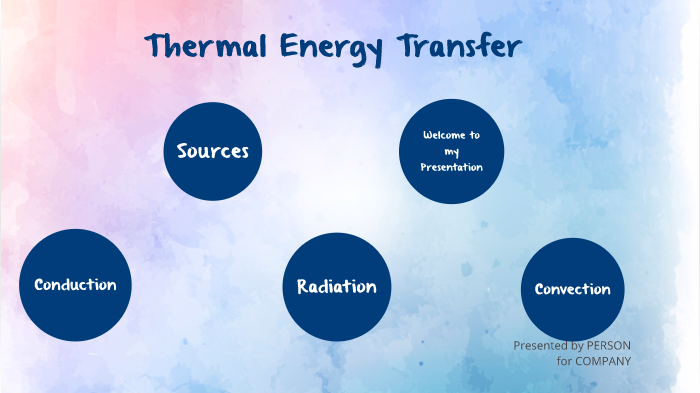 Thermal Energy Transfer

Sources

Welcome to my Presentation

Conduction

Radiation

Convection

Presented by PERSON
for COMPANY